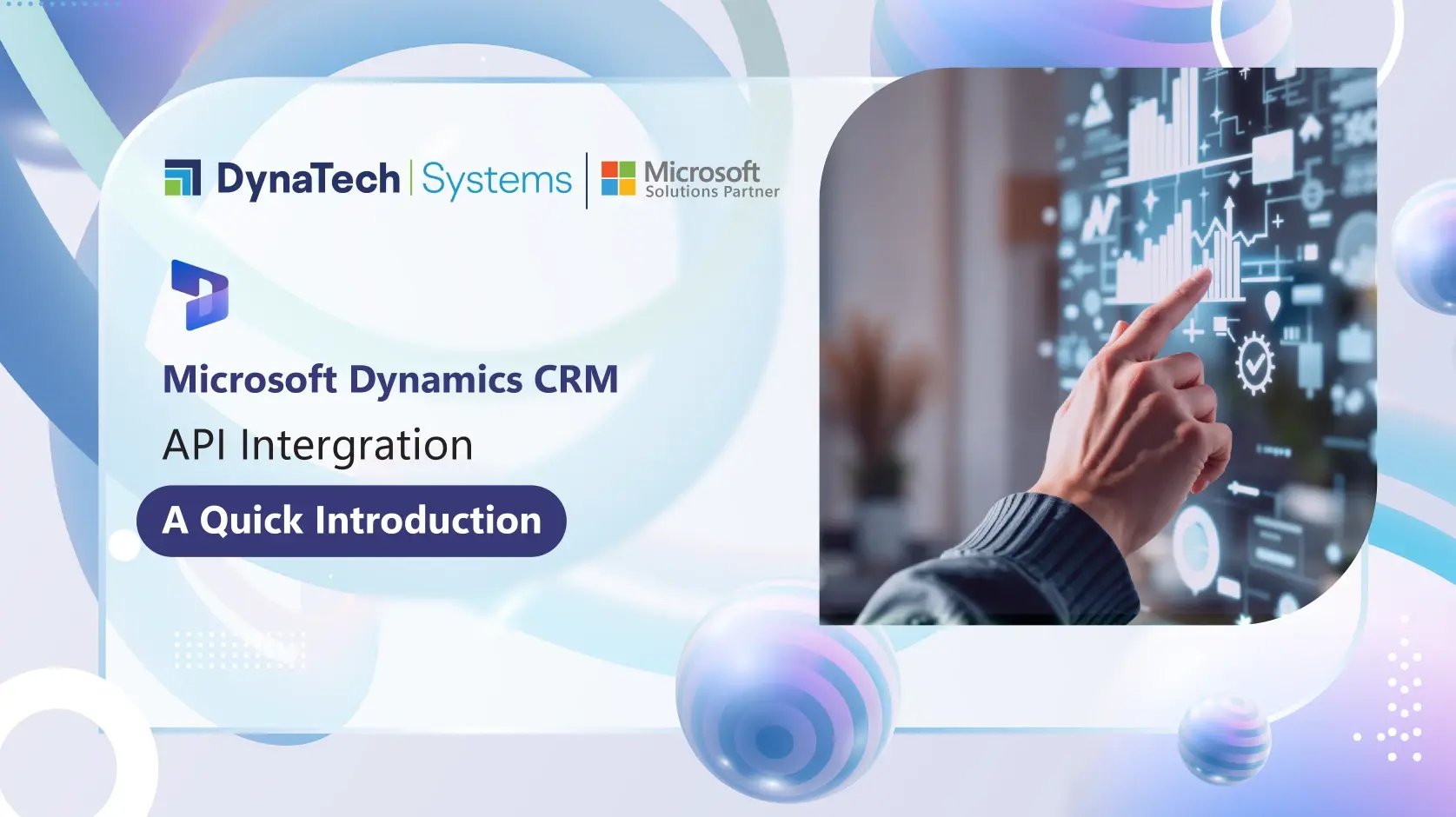 DynaTech | Systems | Microsoft Solutions Partner

Microsoft Dynamics CRM
API Intergration
A Quick Introduction